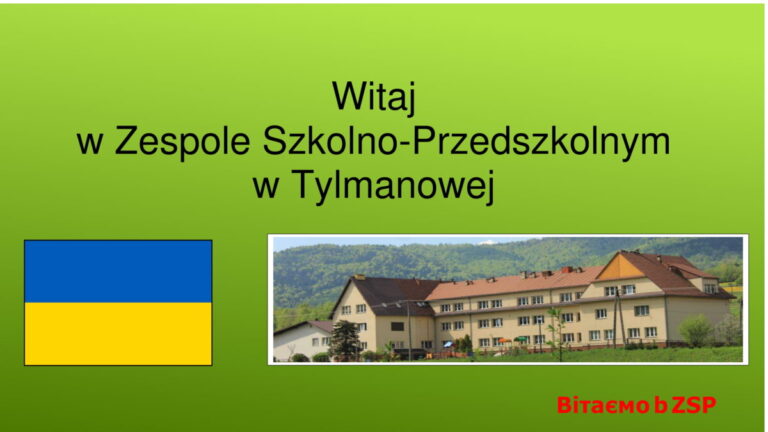 Witaj
w Zespole Szkolno-Przedszkolnym
w Tylmanowej

Вітаємо b ZSP